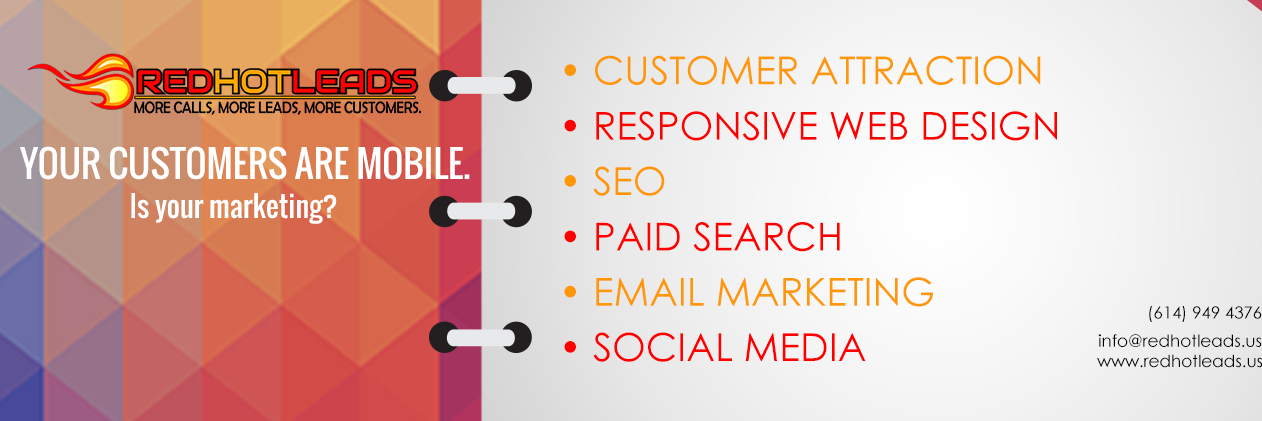 REDHOTLEADS
MORE CALLS, MORE LEADS, MORE CUSTOMERS.

YOUR CUSTOMERS ARE MOBILE.
Is your marketing?

• CUSTOMER ATTRACTION
• RESPONSIVE WEB DESIGN
• SEO
• PAID SEARCH
• EMAIL MARKETING
• SOCIAL MEDIA

(614) 949 4376
info@redhotleads.us
www.redhotleads.us